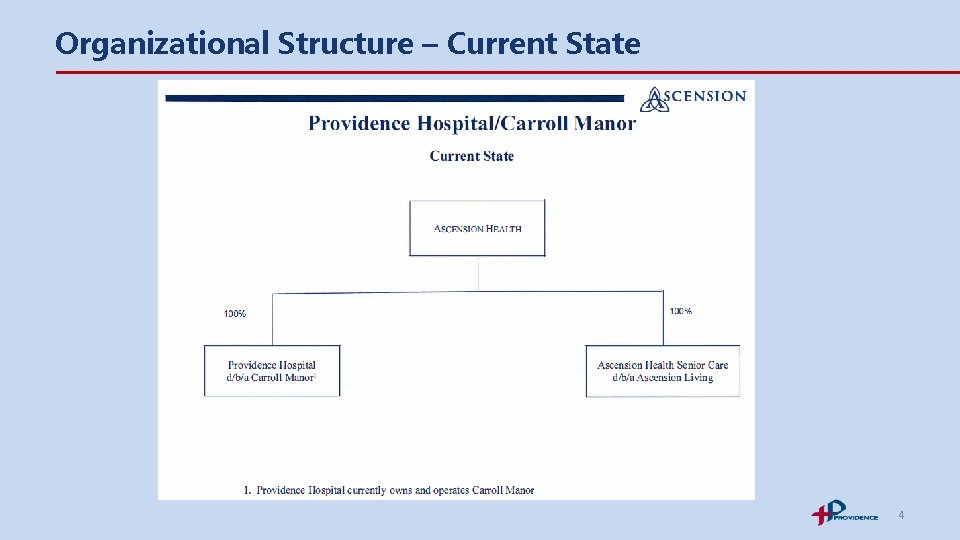 Organizational Structure – Current State

ASCENSION

Providence Hospital/Carroll Manor

Current State

ASCENSION HEALTH

100%

100%

Providence Hospital d/b/a Carroll Manor$^1$

Ascension Health Senior Care d/b/a Ascension Living

1. Providence Hospital currently owns and operates Carroll Manor

PROVIDENCE

4